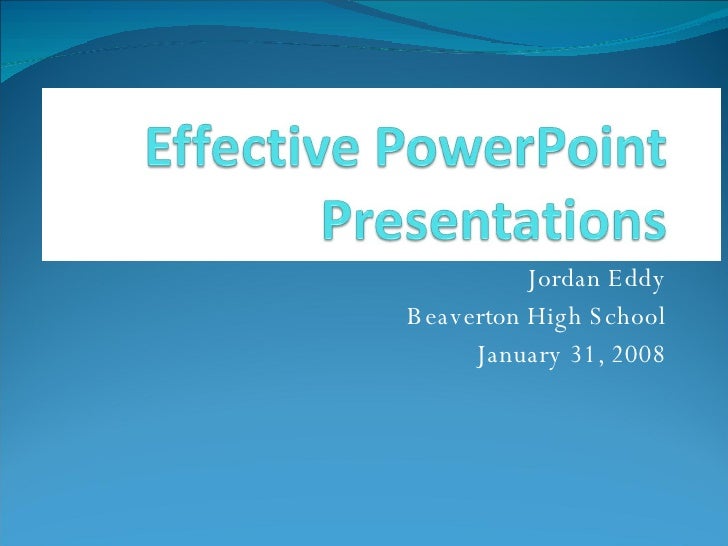 Effective PowerPoint Presentations

Jordan Eddy
Beaverton High School
January 31, 2008